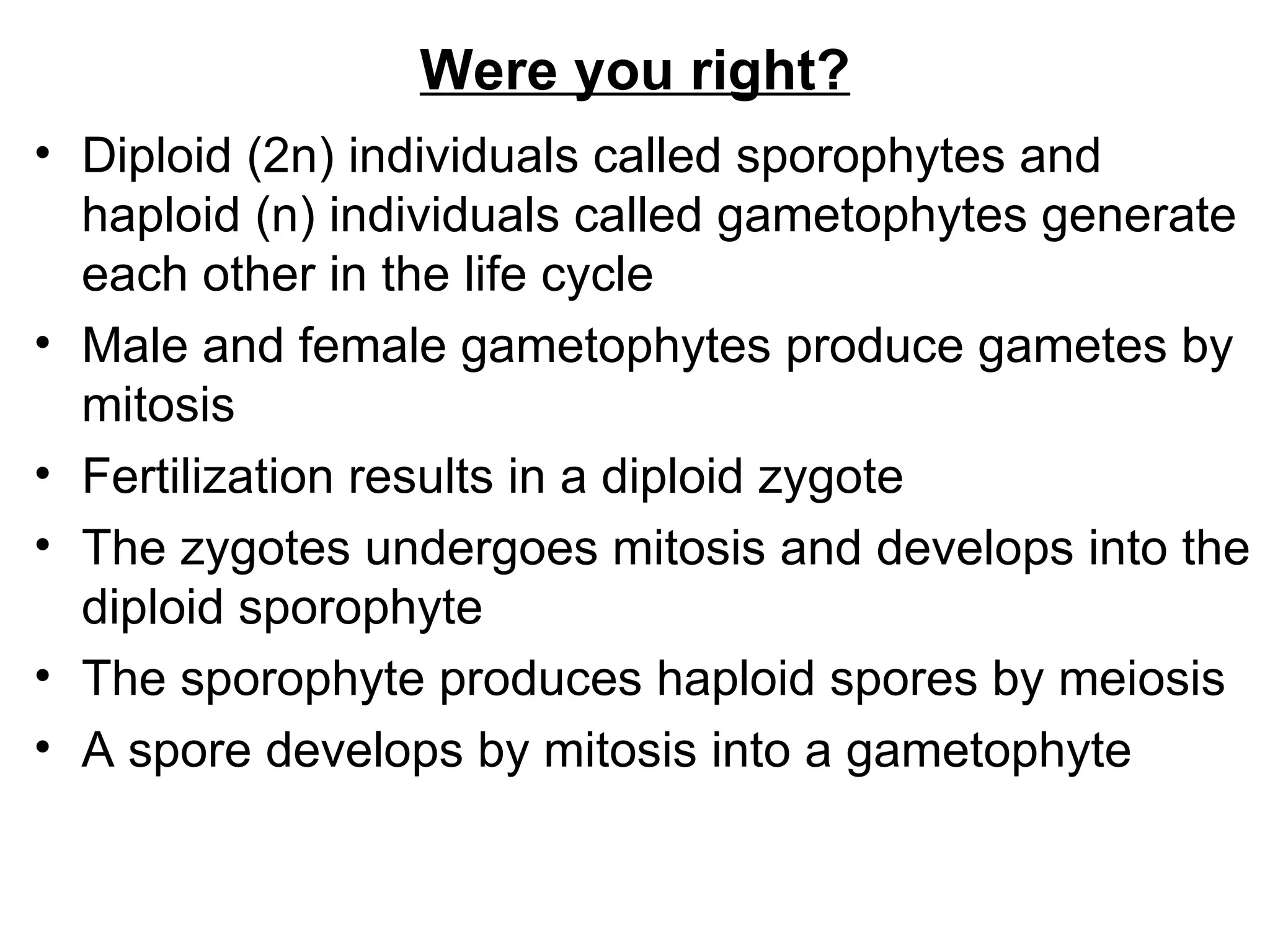 Were you right?

• Diploid (2n) individuals called sporophytes and haploid (n) individuals called gametophytes generate each other in the life cycle
• Male and female gametophytes produce gametes by mitosis
• Fertilization results in a diploid zygote
• The zygotes undergoes mitosis and develops into the diploid sporophyte
• The sporophyte produces haploid spores by meiosis
• A spore develops by mitosis into a gametophyte